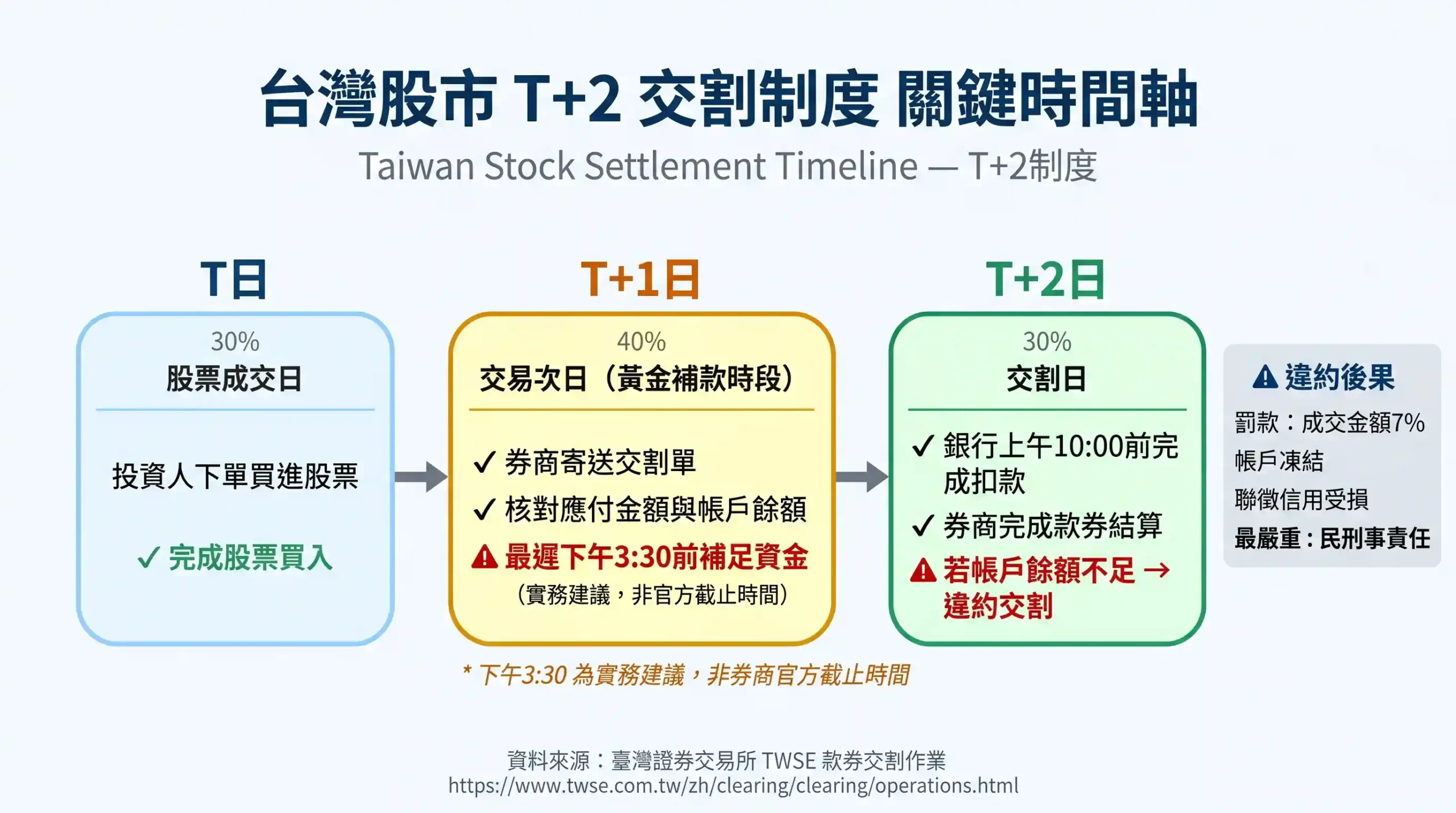 台灣股市 T+2 交割制度 關鍵時間軸

Taiwan Stock Settlement Timeline — T+2制度

T日

30%

股票成交日

投資人下單買進股票

✓ 完成股票買入

T+1日

40%

交易次日（黃金補款時段）

✓ 券商寄送交割單

✓ 核對應付金額與帳戶餘額

⚠ 最遲下午3:30前補足資金

（實務建議，非官方截止時間）

T+2日

30%

交割日

✓ 銀行上午10:00前完成扣款

✓ 券商完成款券結算

⚠ 若帳戶餘額不足 → 違約交割

⚠ 違約後果

罰款：成交金額7%

帳戶凍結

聯徵信用受損

最嚴重：民刑事責任

* 下午3:30 為實務建議，非券商官方截止時間

資料來源：臺灣證券交易所 TWSE 款券交割作業

https://www.twse.com.tw/zh/clearing/clearing/operations.html